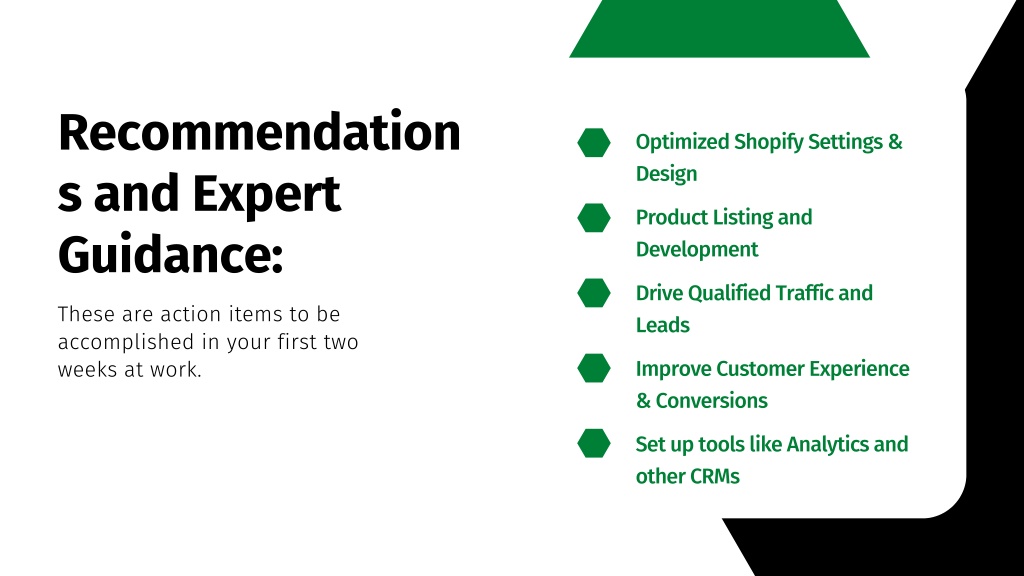 Recommendations and Expert Guidance:

These are action items to be accomplished in your first two weeks at work.

Optimized Shopify Settings & Design

Product Listing and Development

Drive Qualified Traffic and Leads

Improve Customer Experience & Conversions

Set up tools like Analytics and other CRMs